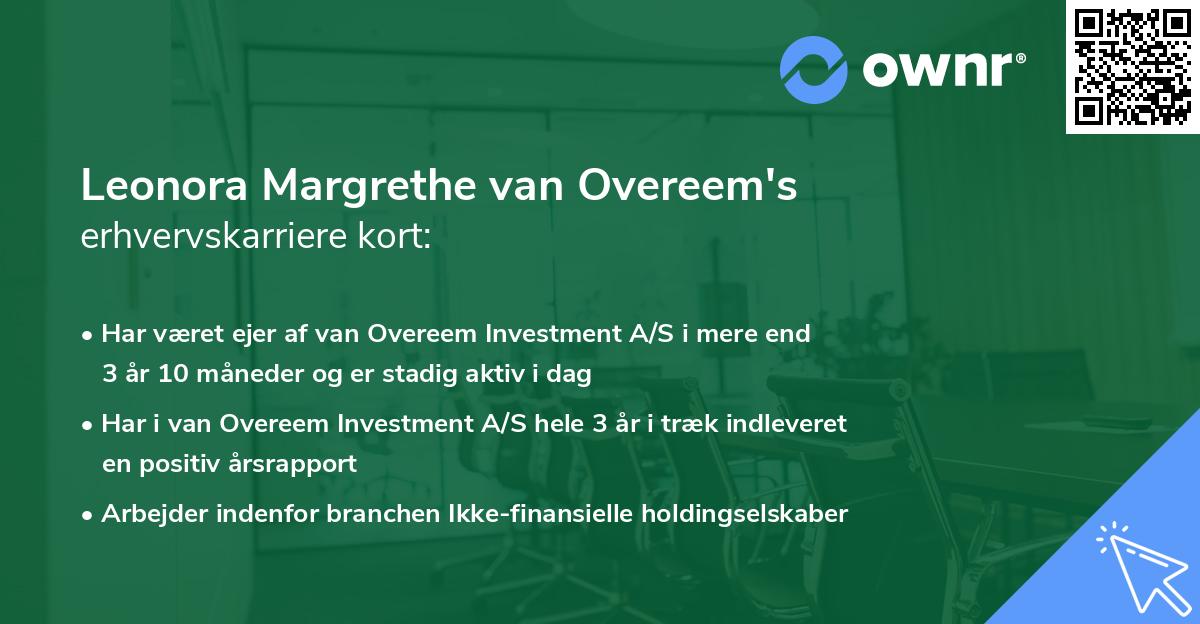 ownr®

Leonora Margrethe van Overeem's
erhvervskarriere kort:

• Har været ejer af van Overeem Investment A/S i mere end 3 år 10 måneder og er stadig aktiv i dag

• Har i van Overeem Investment A/S hele 3 år i træk indleveret en positiv årsrapport

• Arbejder indenfor branchen Ikke-finansielle holdingselskaber